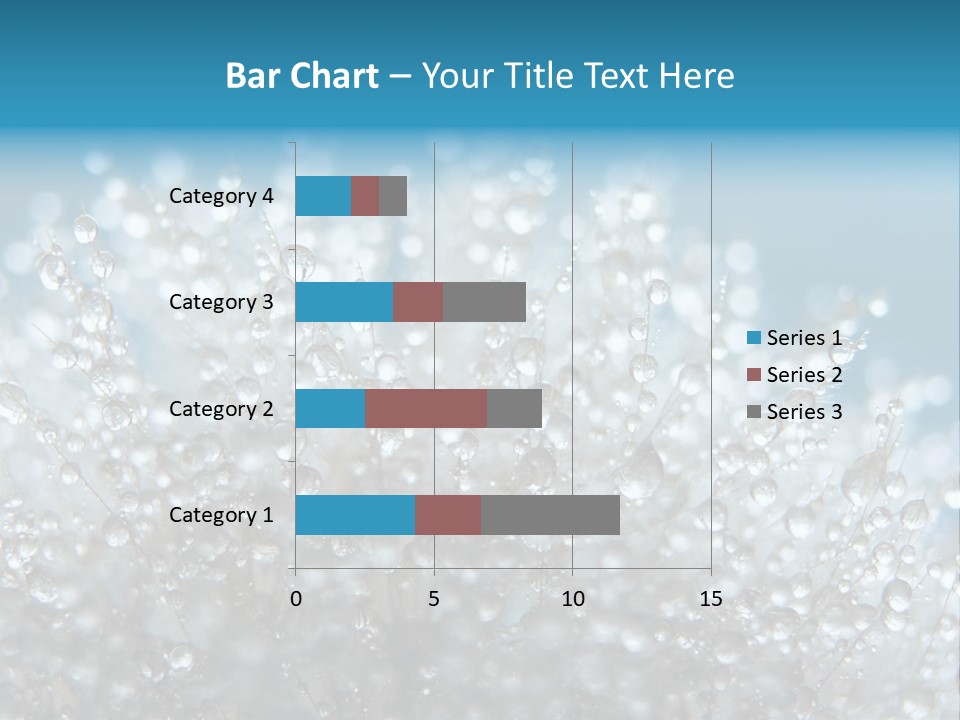 Bar Chart – Your Title Text Here

Category 4
Category 3
Category 2
Category 1

0
5
10
15

Series 1
Series 2
Series 3